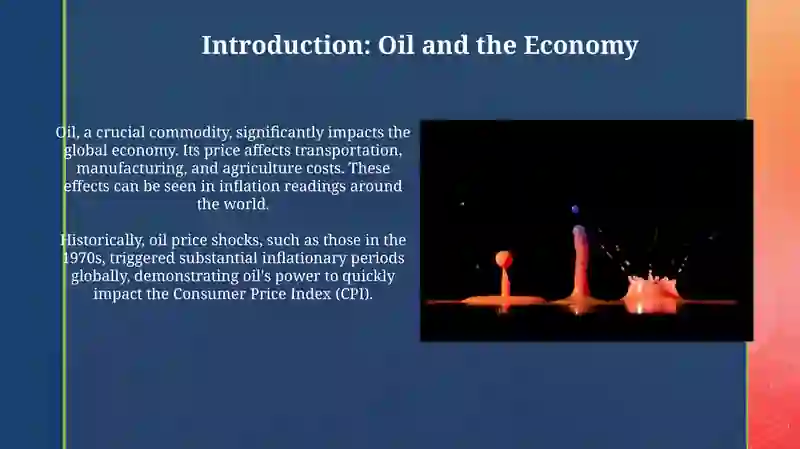 Introduction: Oil and the Economy

Oil, a crucial commodity, significantly impacts the global economy. Its price affects transportation, manufacturing, and agriculture costs. These effects can be seen in inflation readings around the world.

Historically, oil price shocks, such as those in the 1970s, triggered substantial inflationary periods globally, demonstrating oil's power to quickly impact the Consumer Price Index (CPI).